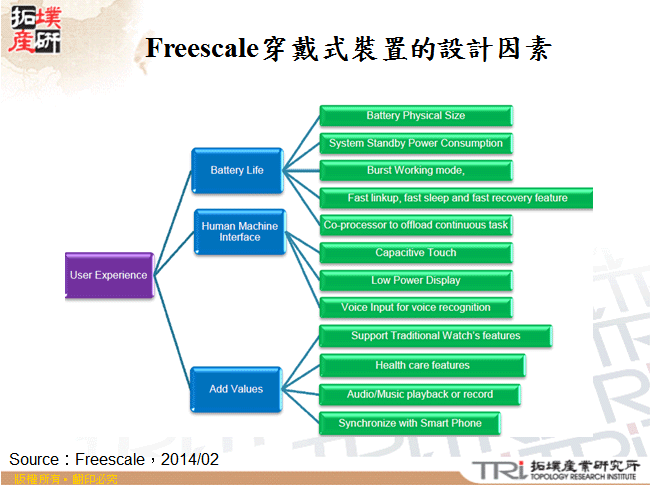 拓墣產研

Freescale穿戴式裝置的設計因素

User Experience

Battery Life

Human Machine Interface

Add Values

Battery Physical Size

System Standby Power Consumption

Burst Working mode,

Fast linkup, fast sleep and fast recovery feature

Co-processor to offload continuous task

Capacitive Touch

Low Power Display

Voice Input for voice recognition

Support Traditional Watch's features

Health care features

Audio/Music playback or record

Synchronize with Smart Phone

Source：Freescale，2014/02

版權所有 • 翻印必究

TRi 拓墣產業研究所 TOPOLOGY RESEARCH INSTITUTE